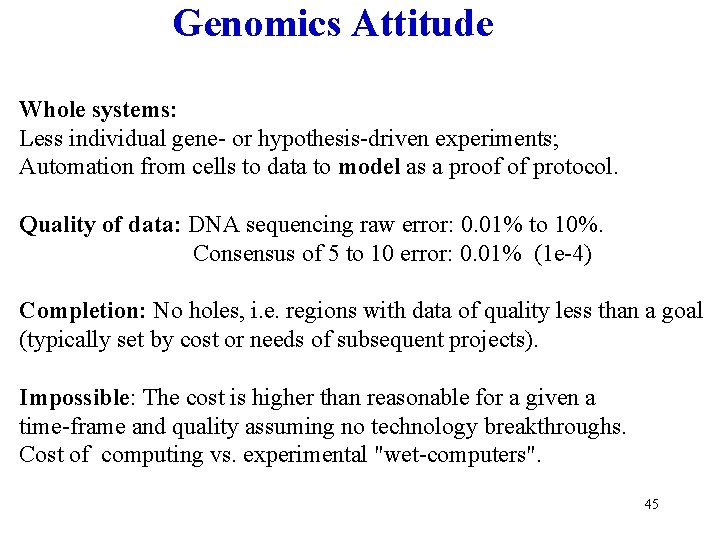 Genomics Attitude

Whole systems:
Less individual gene- or hypothesis-driven experiments;
Automation from cells to data to model as a proof of protocol.

Quality of data: DNA sequencing raw error: 0.01% to 10%.
Consensus of 5 to 10 error: 0.01% (1e-4)

Completion: No holes, i.e. regions with data of quality less than a goal (typically set by cost or needs of subsequent projects).

Impossible: The cost is higher than reasonable for a given a time-frame and quality assuming no technology breakthroughs.
Cost of computing vs. experimental "wet-computers".

45